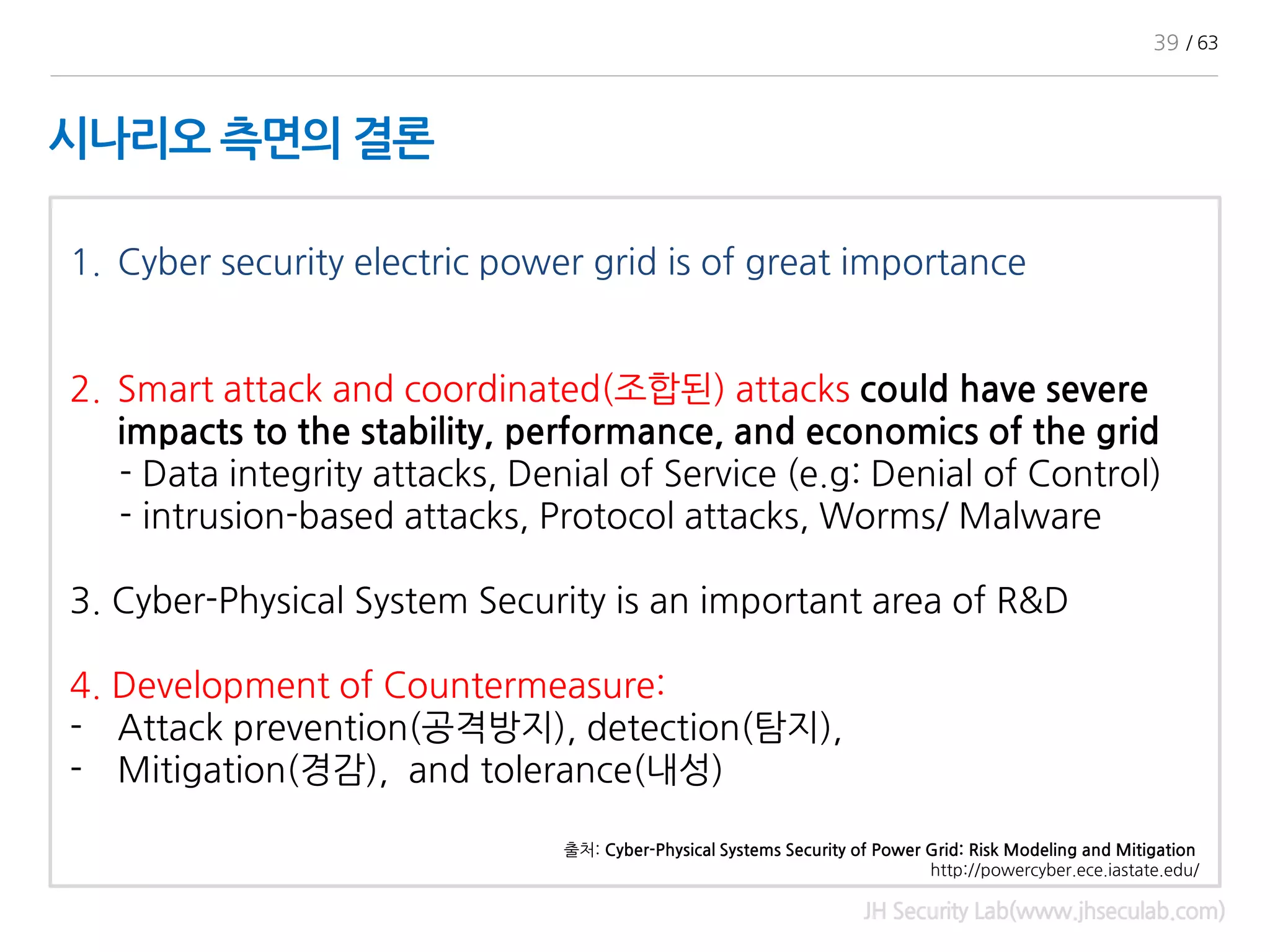 39 / 63

시나리오 측면의 결론

1. Cyber security electric power grid is of great importance

2. Smart attack and coordinated(조합된) attacks could have severe impacts to the stability, performance, and economics of the grid
- Data integrity attacks, Denial of Service (e.g: Denial of Control)
- intrusion-based attacks, Protocol attacks, Worms/ Malware

3. Cyber-Physical System Security is an important area of R&D

4. Development of Countermeasure:
- Attack prevention(공격방지), detection(탐지),
- Mitigation(경감), and tolerance(내성)

출처: Cyber-Physical Systems Security of Power Grid: Risk Modeling and Mitigation
http://powercyber.ece.iastate.edu/

JH Security Lab(www.jhseculab.com)